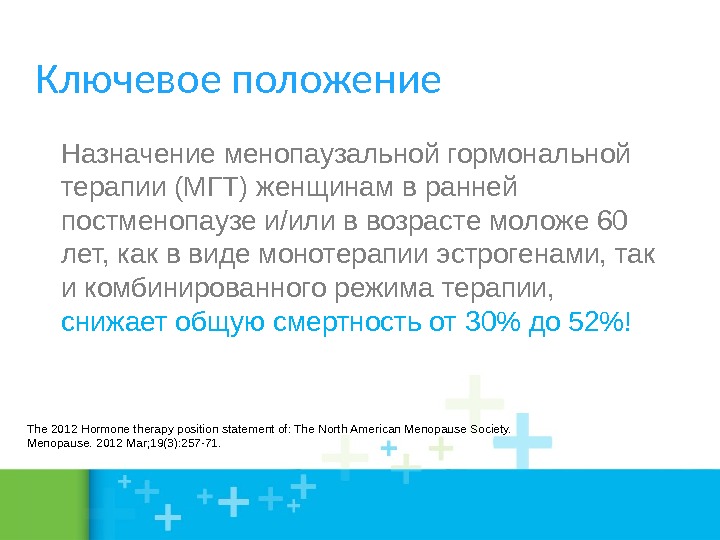 Ключевое положение

Назначение менопаузальной гормональной терапии (МГТ) женщинам в ранней постменопаузе и/или в возрасте моложе 60 лет, как в виде монотерапии эстрогенами, так и комбинированного режима терапии, снижает общую смертность от 30% до 52%!

The 2012 Hormone therapy position statement of: The North American Menopause Society. Menopause. 2012 Mar;19(3):257-71.